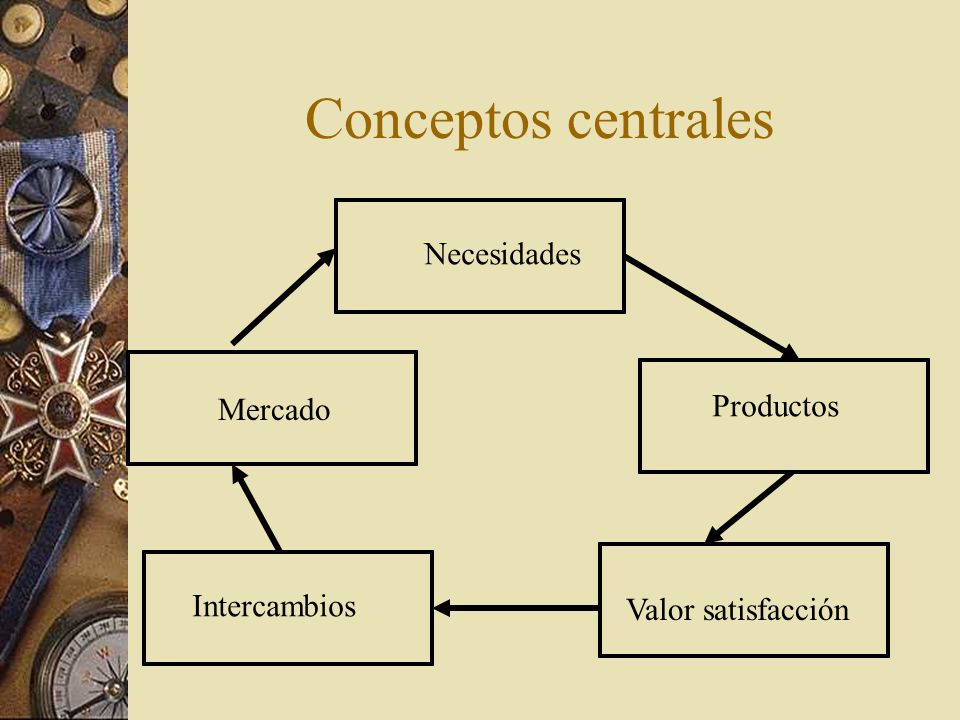 Conceptos centrales

Necesidades

Productos

Valor satisfacción

Intercambios

Mercado